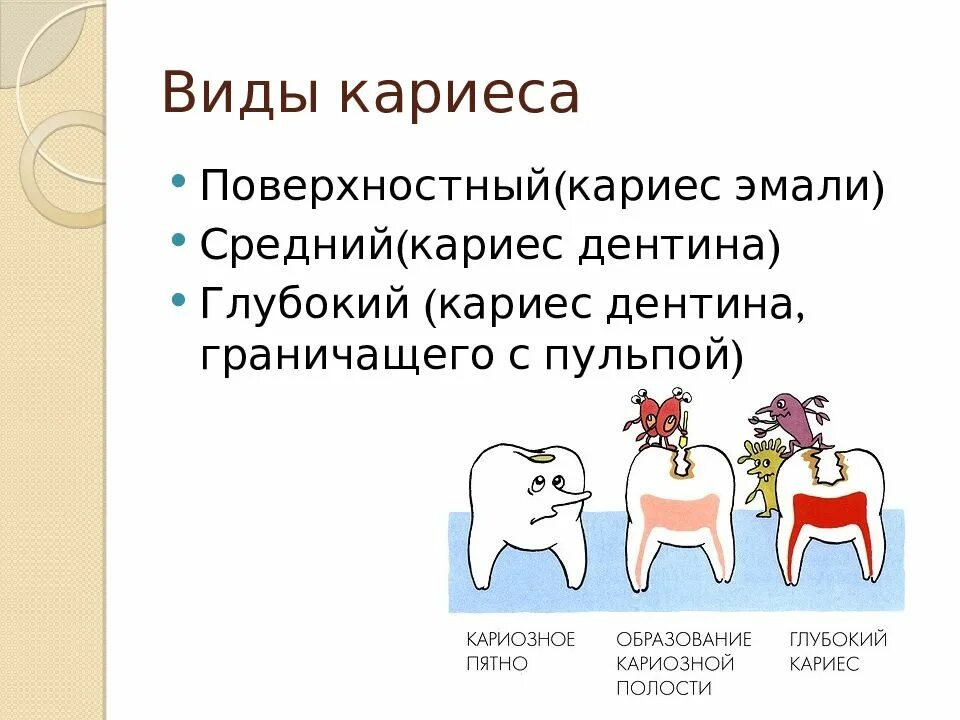 Виды кариеса

• Поверхностный(кариес эмали)
• Средний(кариес дентина)
• Глубокий (кариес дентина, граничащего с пульпой)

КАРИОЗНОЕ ПЯТНО

ОБРАЗОВАНИЕ КАРИОЗНОЙ ПОЛОСТИ

ГЛУБОКИЙ КАРИЕС